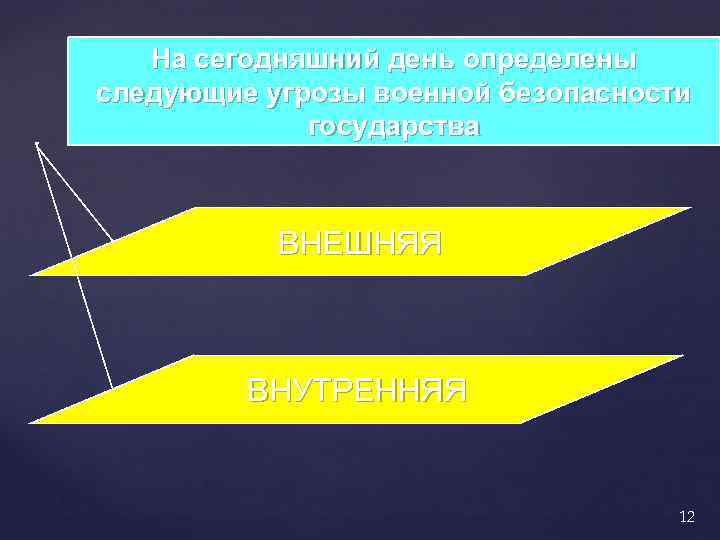 На сегодняшний день определены следующие угрозы военной безопасности государства

ВНЕШНЯЯ

ВНУТРЕННЯЯ

12